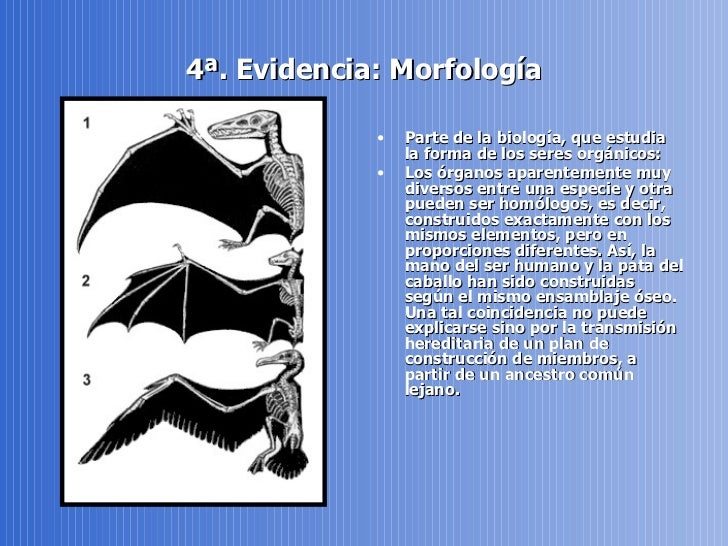 4ª. Evidencia: Morfología

1

2

3

• Parte de la biología, que estudia la forma de los seres orgánicos:
• Los órganos aparentemente muy diversos entre una especie y otra pueden ser homólogos, es decir, construidos exactamente con los mismos elementos, pero en proporciones diferentes. Así, la mano del ser humano y la pata del caballo han sido construidas según el mismo ensamblaje óseo. Una tal coincidencia no puede explicarse sino por la transmisión hereditaria de un plan de construcción de miembros, a partir de un ancestro común lejano.